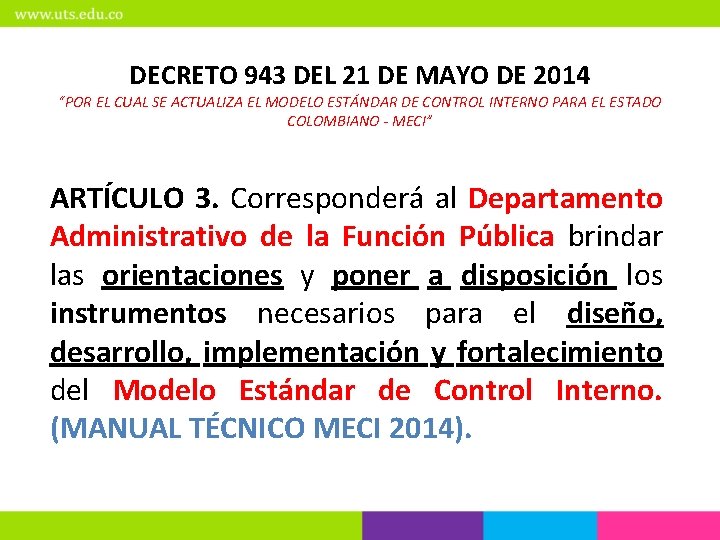 www.uts.edu.co

DECRETO 943 DEL 21 DE MAYO DE 2014

"POR EL CUAL SE ACTUALIZA EL MODELO ESTÁNDAR DE CONTROL INTERNO PARA EL ESTADO COLOMBIANO - MECI"

ARTÍCULO 3. Corresponderá al Departamento Administrativo de la Función Pública brindar las orientaciones y poner a disposición los instrumentos necesarios para el diseño, desarrollo, implementación y fortalecimiento del Modelo Estándar de Control Interno. (MANUAL TÉCNICO MECI 2014).